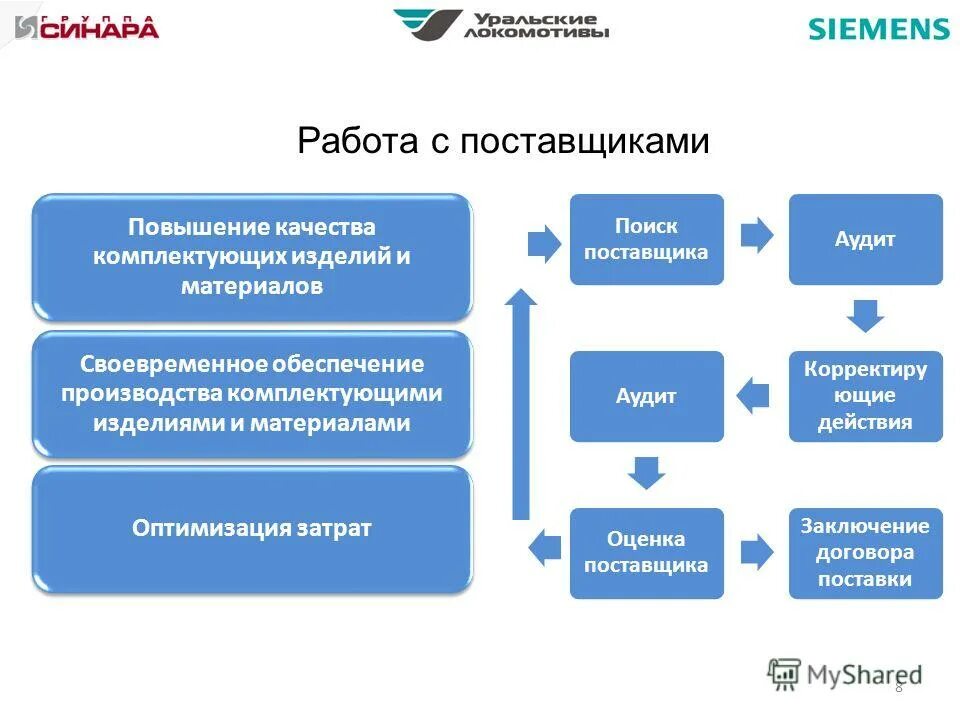 ГРУППА СИНАРА

Уральские локомотивы

SIEMENS

Работа с поставщиками

Повышение качества комплектующих изделий и материалов

Своевременное обеспечение производства комплектующими изделиями и материалами

Оптимизация затрат

Поиск поставщика

Аудит

Корректирующие действия

Аудит

Оценка поставщика

Заключение договора поставки

MyShared

8